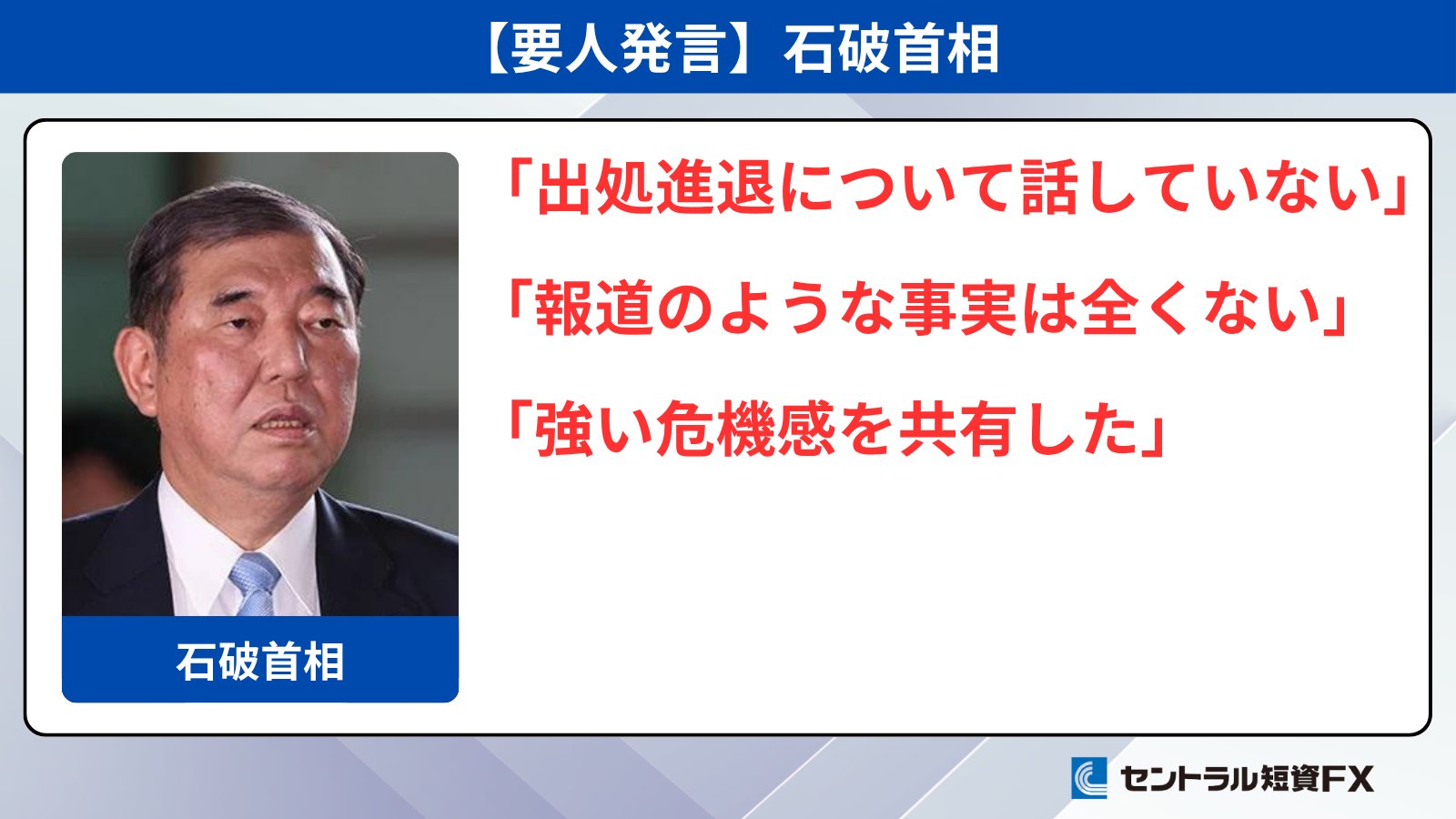 【要人発言】石破首相

石破首相

「出処進退について話していない」

「報道のような事実は全くない」

「強い危機感を共有した」

セントラル短資FX